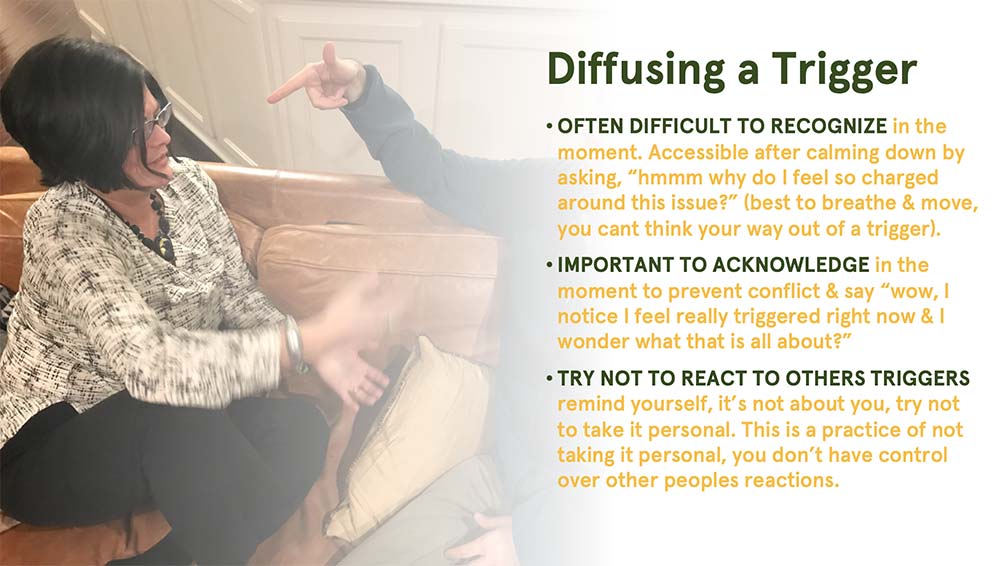 Diffusing a Trigger

• OFTEN DIFFICULT TO RECOGNIZE in the moment. Accessible after calming down by asking, “hmmm why do I feel so charged around this issue?” (best to breathe & move, you cant think your way out of a trigger).

• IMPORTANT TO ACKNOWLEDGE in the moment to prevent conflict & say “wow, I notice I feel really triggered right now & I wonder what that is all about?”

• TRY NOT TO REACT TO OTHERS TRIGGERS remind yourself, it’s not about you, try not to take it personal. This is a practice of not taking it personal, you don’t have control over other peoples reactions.